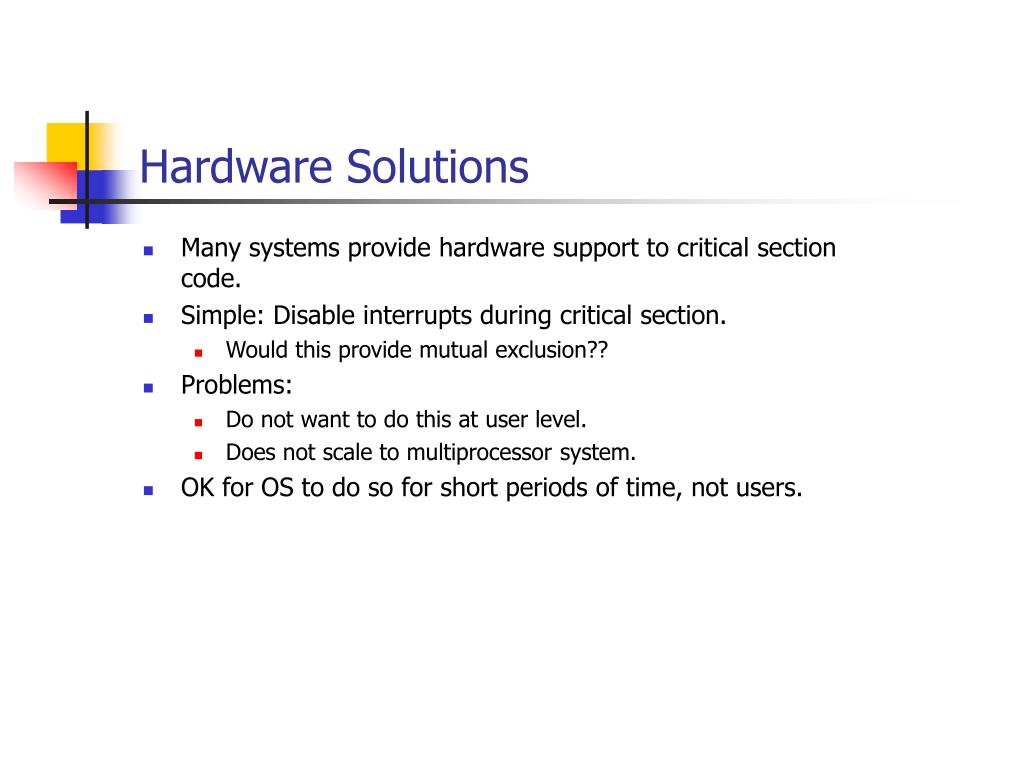 Hardware Solutions

- Many systems provide hardware support to critical section code.
- Simple: Disable interrupts during critical section.
  - Would this provide mutual exclusion??
- Problems:
  - Do not want to do this at user level.
  - Does not scale to multiprocessor system.
- OK for OS to do so for short periods of time, not users.